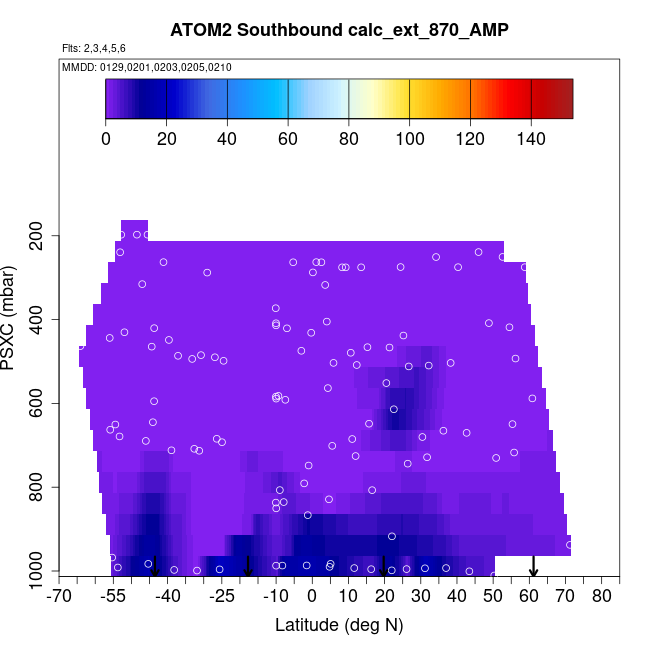 ATOM2 Southbound calc_ext_870_AMP

Flts: 2,3,4,5,6

MMDD: 0129,0201,0203,0205,0210

0
20
40
60
80
100
120
140

PSXC (mbar)

200
400
600
800
1000

-70
-55
-40
-25
-10
0
10
20
30
40
50
60
70
80

Latitude (deg N)